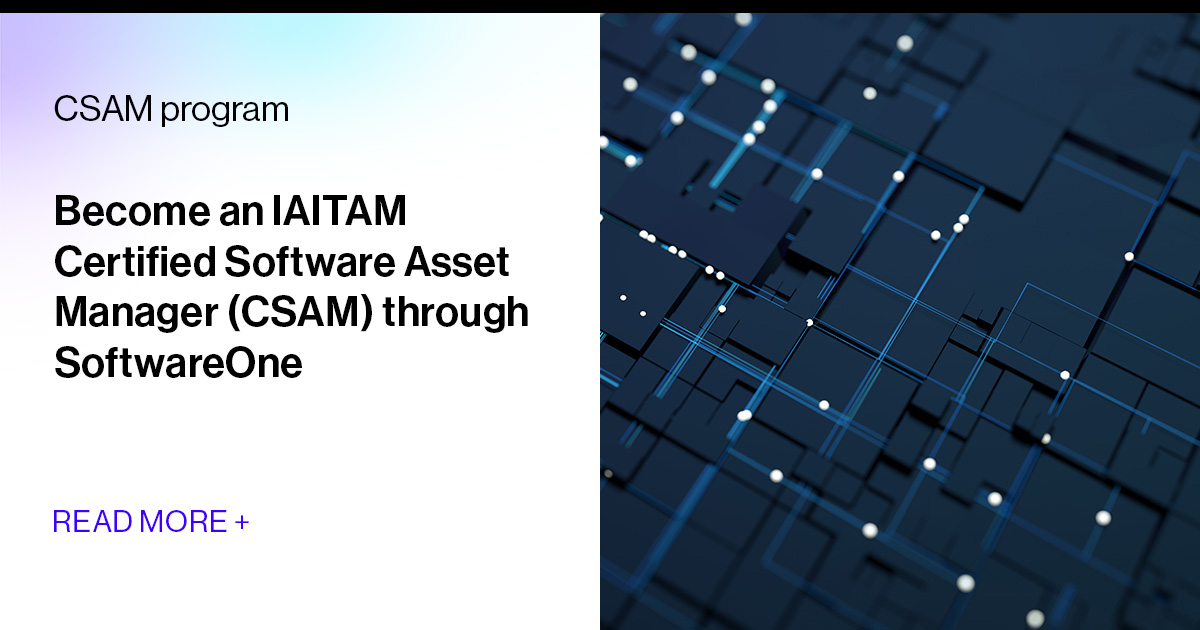 CSAM program

Become an IAITAM Certified Software Asset Manager (CSAM) through SoftwareOne

READ MORE +